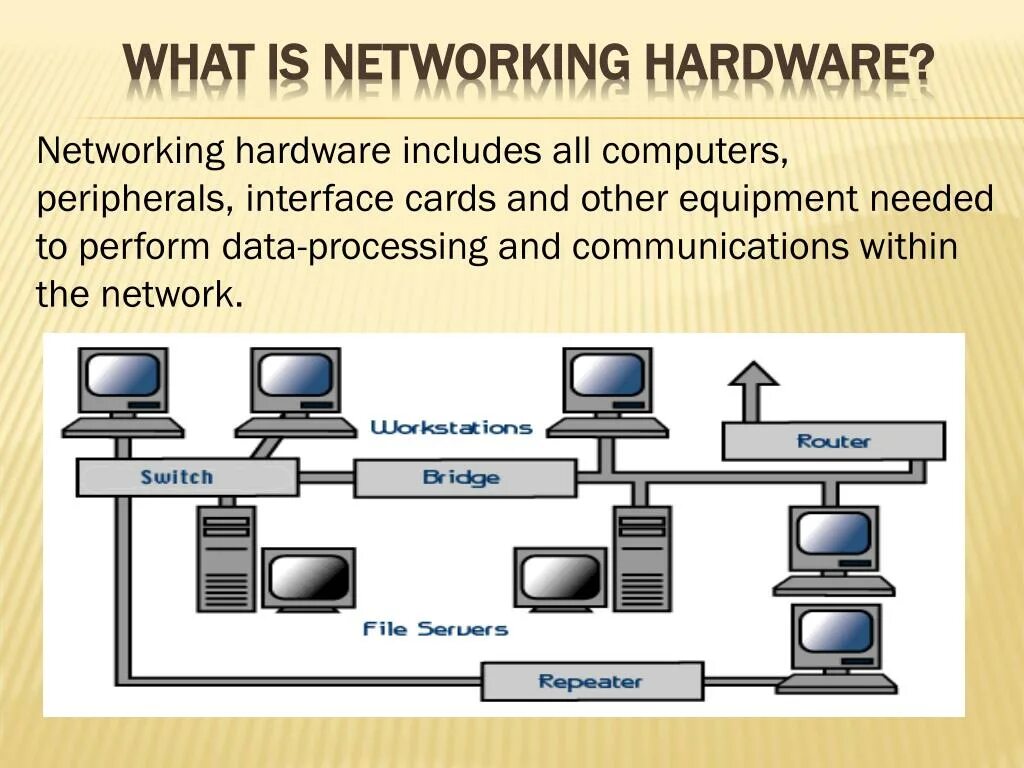 WHAT IS NETWORKING HARDWARE?

Networking hardware includes all computers, peripherals, interface cards and other equipment needed to perform data-processing and communications within the network.

Workstations
Router
Switch
Bridge
File Servers
Repeater